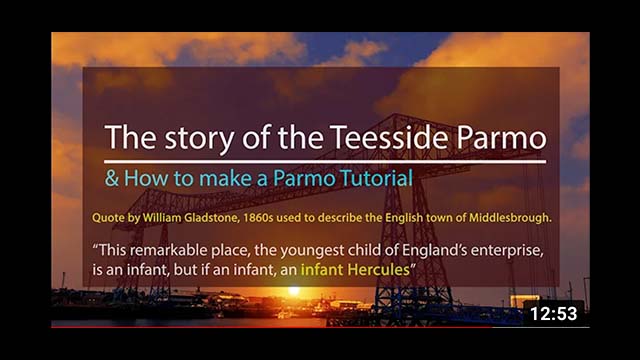 The story of the Teesside Parmo

& How to make a Parmo Tutorial

Quote by William Gladstone, 1860s used to describe the English town of Middlesbrough.

"This remarkable place, the youngest child of England's enterprise, is an infant, but if an infant, an infant Hercules"

12:53